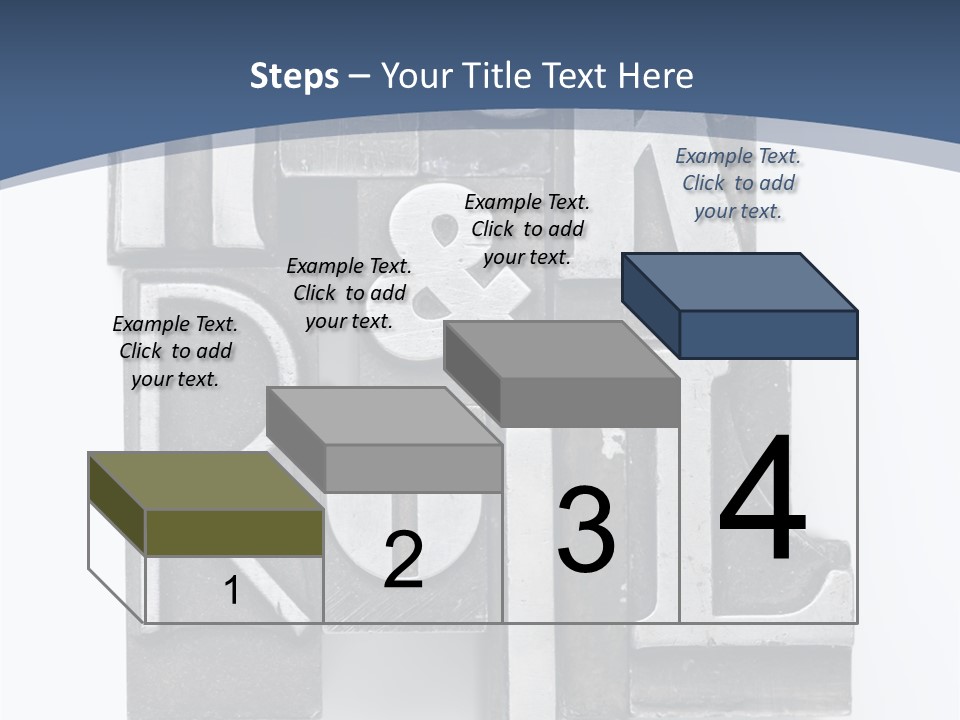 Steps – Your Title Text Here

Example Text. Click to add your text.

Example Text. Click to add your text.

Example Text. Click to add your text.

Example Text. Click to add your text.

1

2

3

4